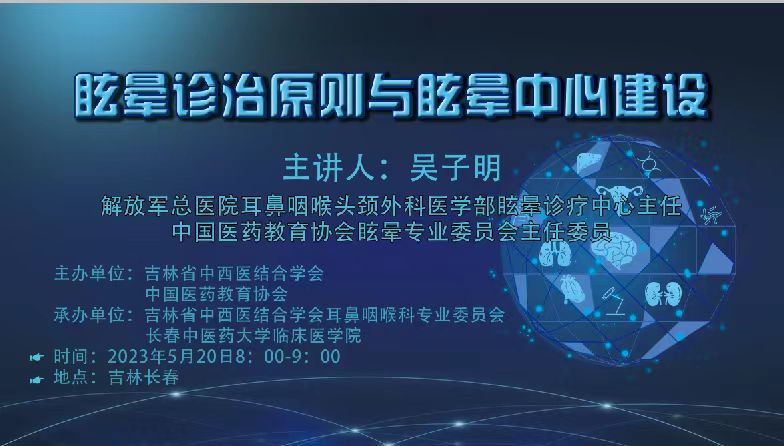 眩晕诊治原则与眩晕中心建设

主讲人：吴子明

解放军总医院耳鼻咽喉头颈外科医学部眩晕诊疗中心主任
中国医药教育协会眩晕专业委员会主任委员

主办单位：吉林省中西医结合学会
中国医药教育协会
承办单位：吉林省中西医结合学会耳鼻咽喉科专业委员会
长春中医药大学临床医学院
时间：2023年5月20日8：00-9：00
地点：吉林长春